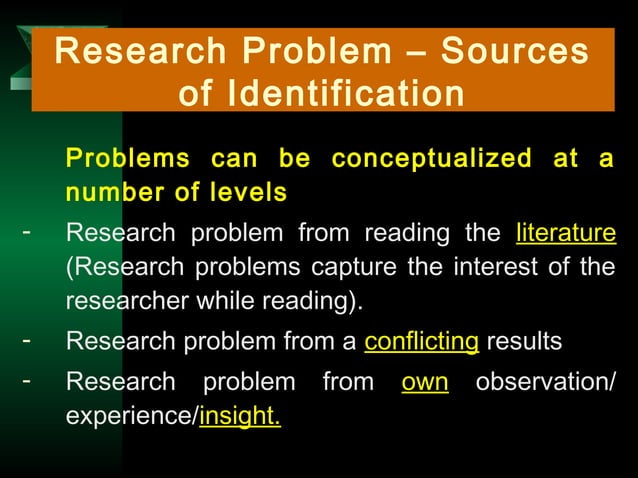 Research Problem – Sources of Identification

Problems can be conceptualized at a number of levels

- Research problem from reading the literature (Research problems capture the interest of the researcher while reading).

- Research problem from a conflicting results

- Research problem from own observation/ experience/insight.